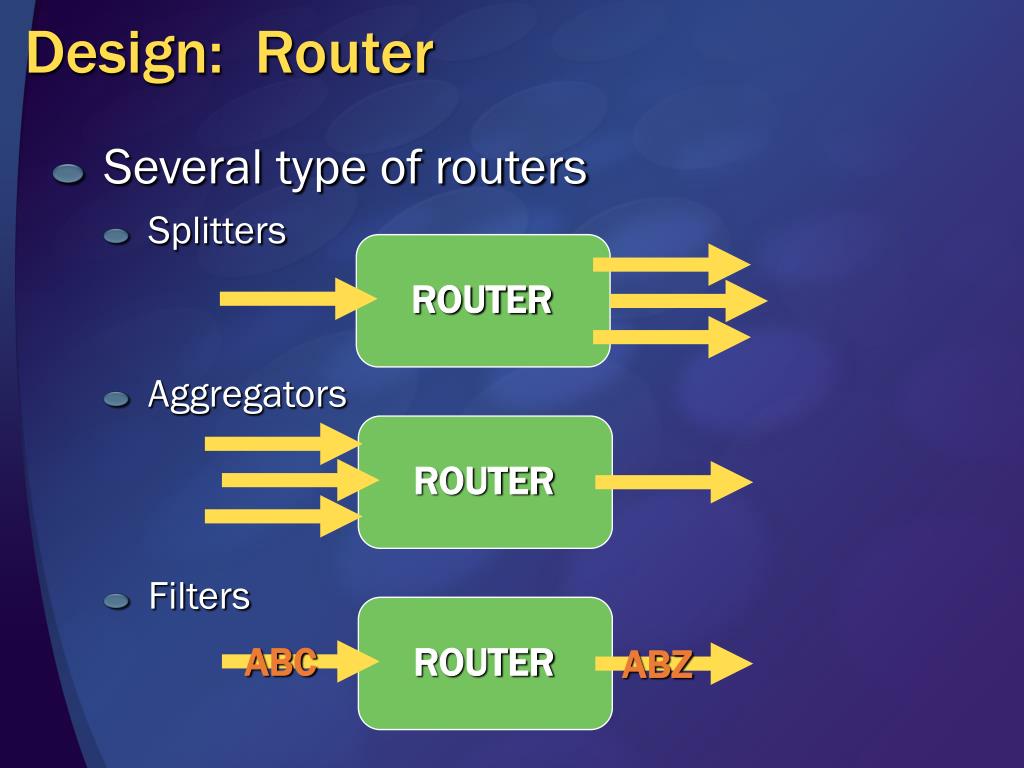 Design: Router

Several type of routers

Splitters

ROUTER

Aggregators

ROUTER

Filters

ABC

ROUTER

ABZ